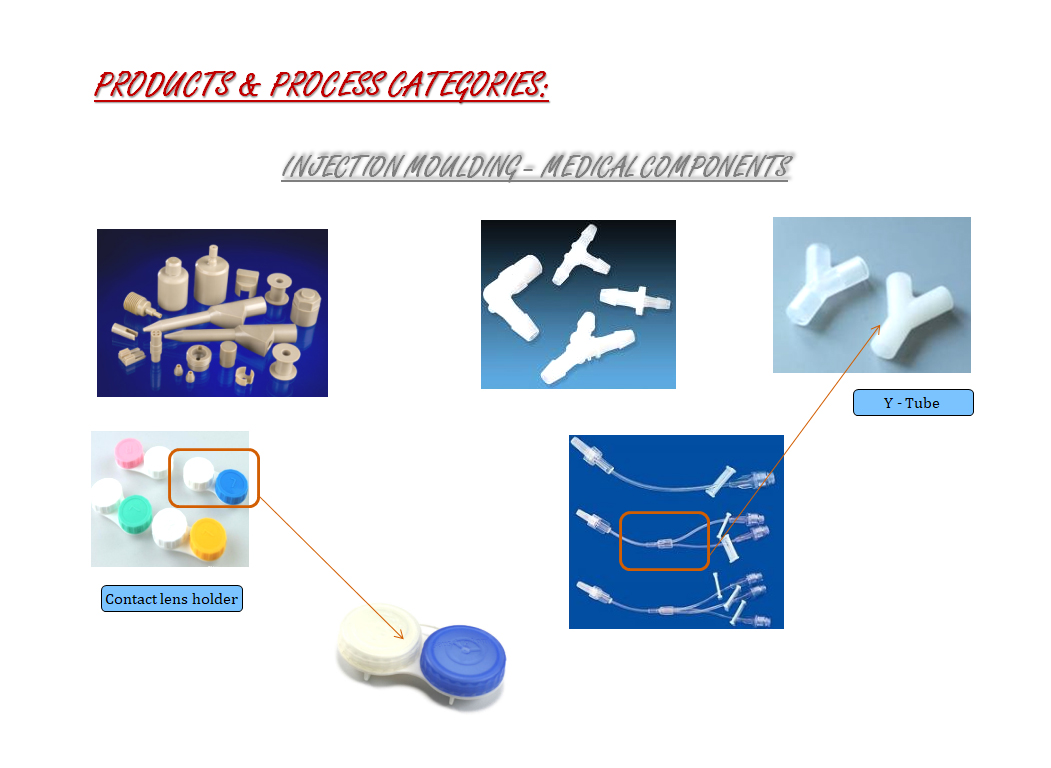 PRODUCTS & PROCESS CATEGORIES:

INJECTION MOULDING – MEDICAL COMPONENTS

Y - Tube

Contact lens holder